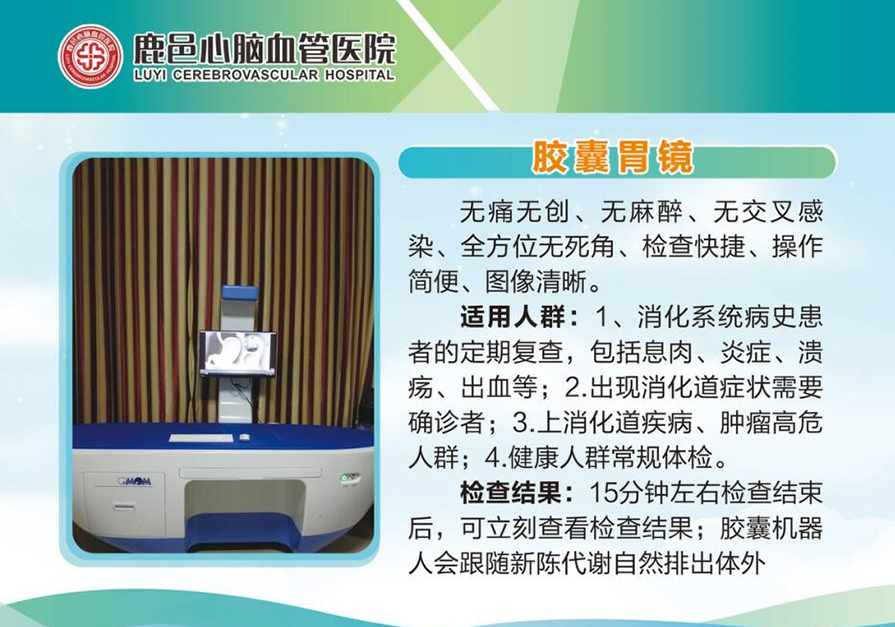 鹿邑心脑血管医院
LUYI CEREBROVASCULAR HOSPITAL

胶囊胃镜

无痛无创、无麻醉、无交叉感染、全方位无死角、检查快捷、操作简便、图像清晰。

适用人群：1、消化系统病史患者的定期复查，包括息肉、炎症、溃疡、出血等；2.出现消化道症状需要确诊者；3.上消化道疾病、肿瘤高危人群；4.健康人群常规体检。

检查结果：15分钟左右检查结束后，可立刻查看检查结果；胶囊机器人会跟随新陈代谢自然排出体外